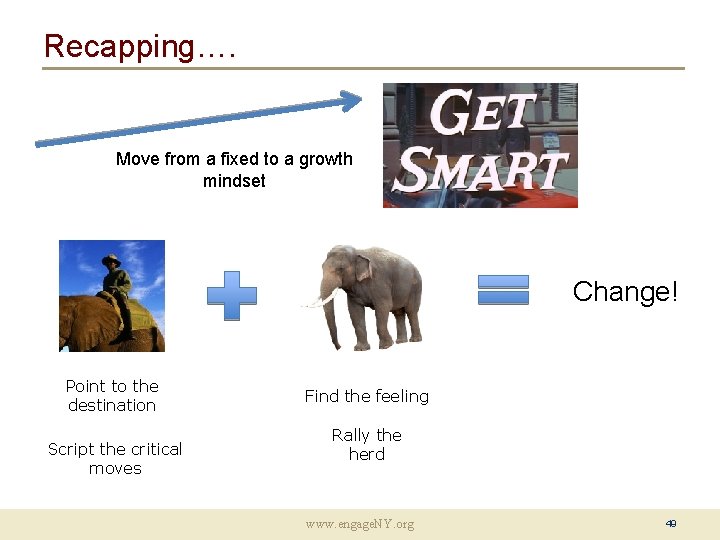 Recapping….

Move from a fixed to a growth mindset

GET SMART

Change!

Point to the destination

Script the critical moves

Find the feeling

Rally the herd

www.engageNY.org

49